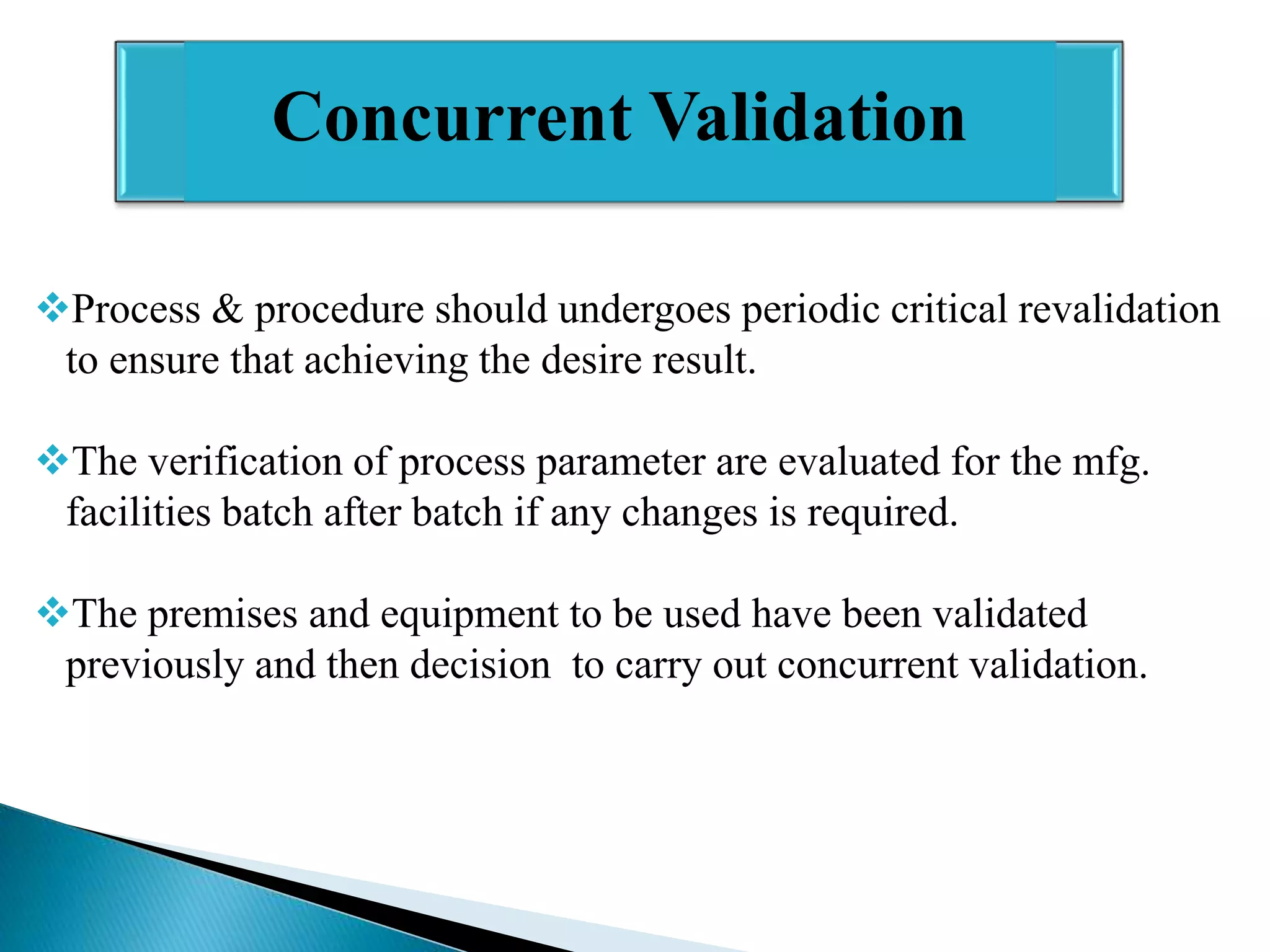 Concurrent Validation

❖Process & procedure should undergoes periodic critical revalidation to ensure that achieving the desire result.

❖The verification of process parameter are evaluated for the mfg. facilities batch after batch if any changes is required.

❖The premises and equipment to be used have been validated previously and then decision to carry out concurrent validation.